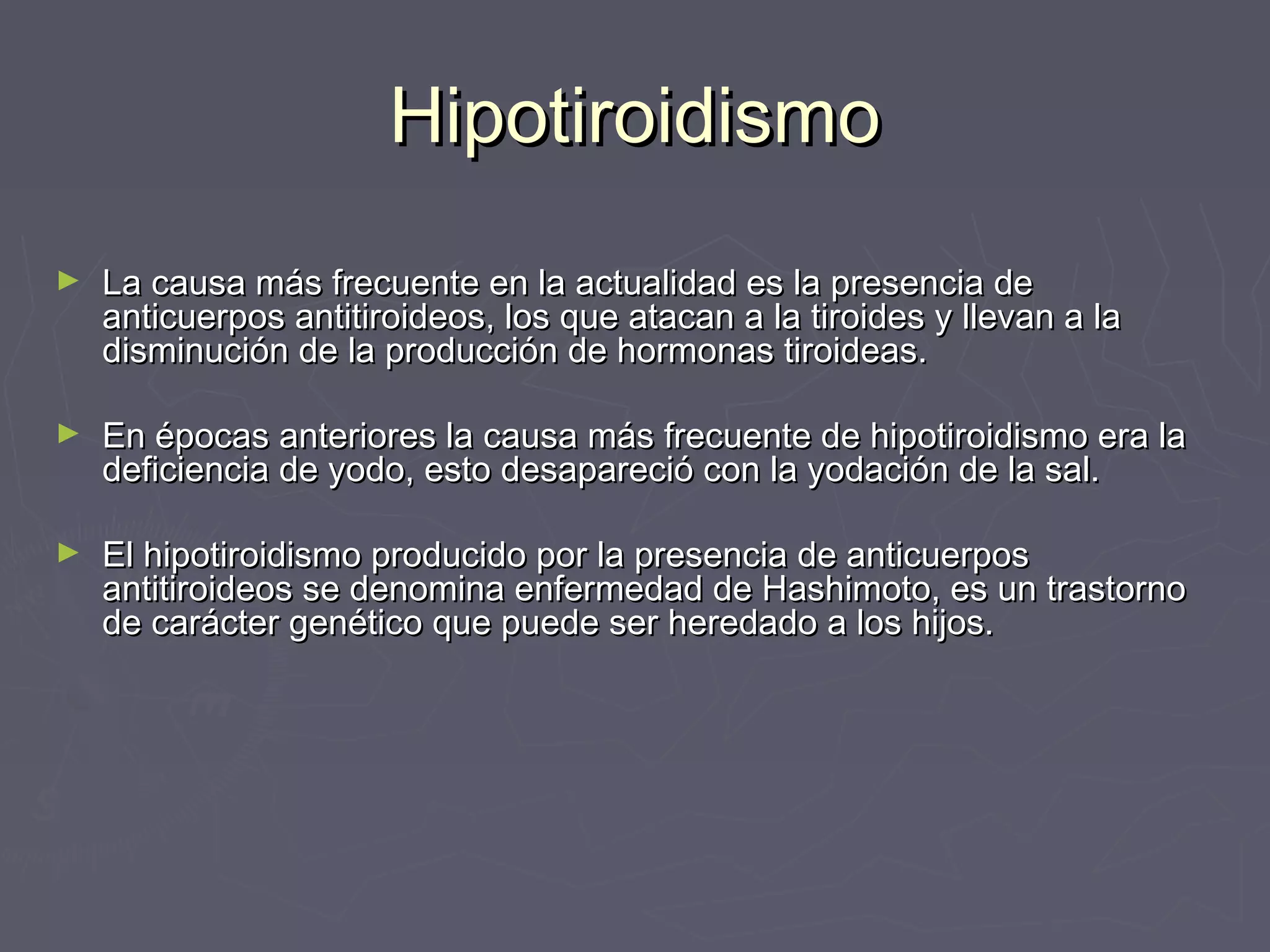 Hipotiroidismo

► La causa más frecuente en la actualidad es la presencia de anticuerpos antitiroideos, los que atacan a la tiroides y llevan a la disminución de la producción de hormonas tiroideas.

► En épocas anteriores la causa más frecuente de hipotiroidismo era la deficiencia de yodo, esto desapareció con la yodación de la sal.

► El hipotiroidismo producido por la presencia de anticuerpos antitiroideos se denomina enfermedad de Hashimoto, es un trastorno de carácter genético que puede ser heredado a los hijos.